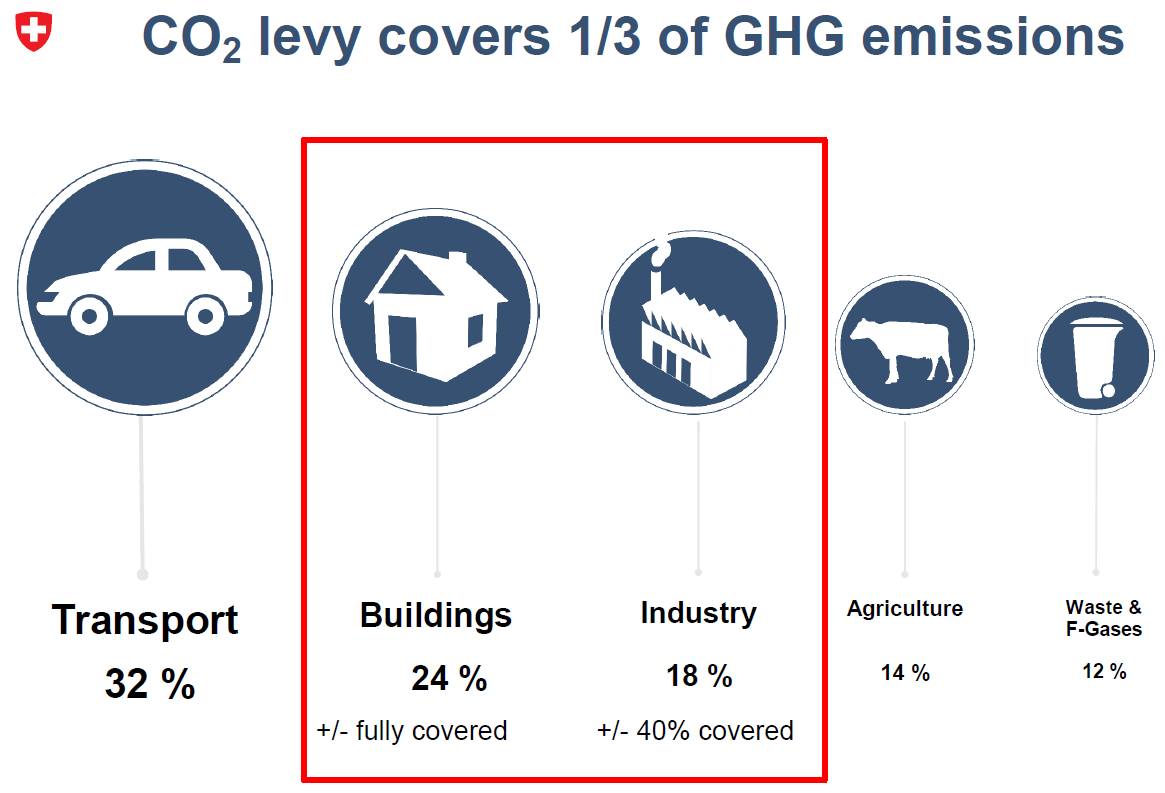 $CO_2$ levy covers 1/3 of GHG emissions

Transport

32 %

Buildings

24 %

+/- fully covered

Industry

18 %

+/- 40% covered

Agriculture

14 %

Waste & F-Gases

12 %